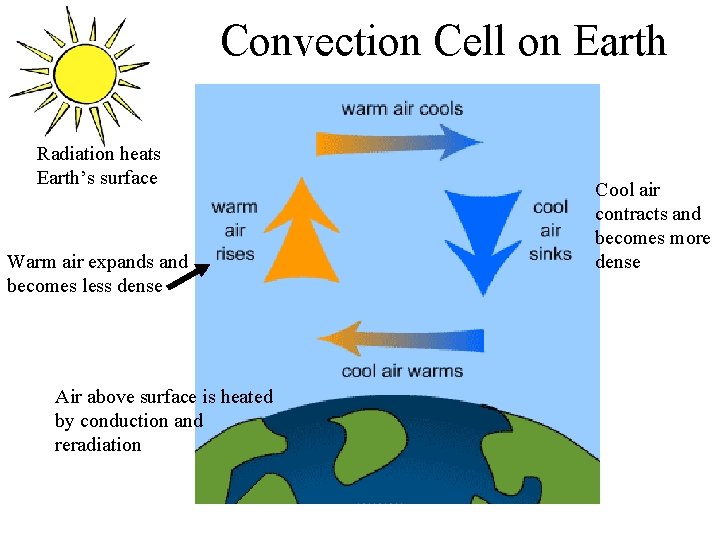 Convection Cell on Earth

Radiation heats Earth's surface

warm air cools

warm air rises

cool air sinks

Cool air contracts and becomes more dense

Warm air expands and becomes less dense

cool air warms

Air above surface is heated by conduction and reradiation